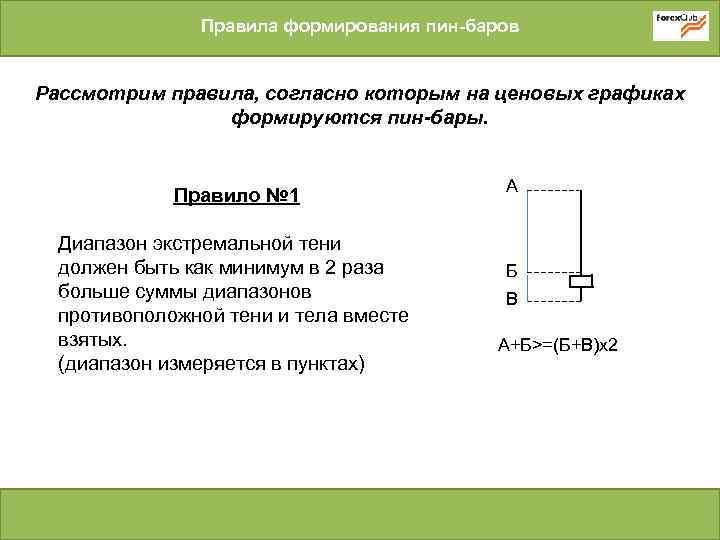 Правила формирования пин-баров

ForexClub

Рассмотрим правила, согласно которым на ценовых графиках формируются пин-бары.

Правило №1

Диапазон экстремальной тени должен быть как минимум в 2 раза больше суммы диапазонов противоположной тени и тела вместе взятых.
(диапазон измеряется в пунктах)

А

Б

В

А+Б>=(Б+В)х2